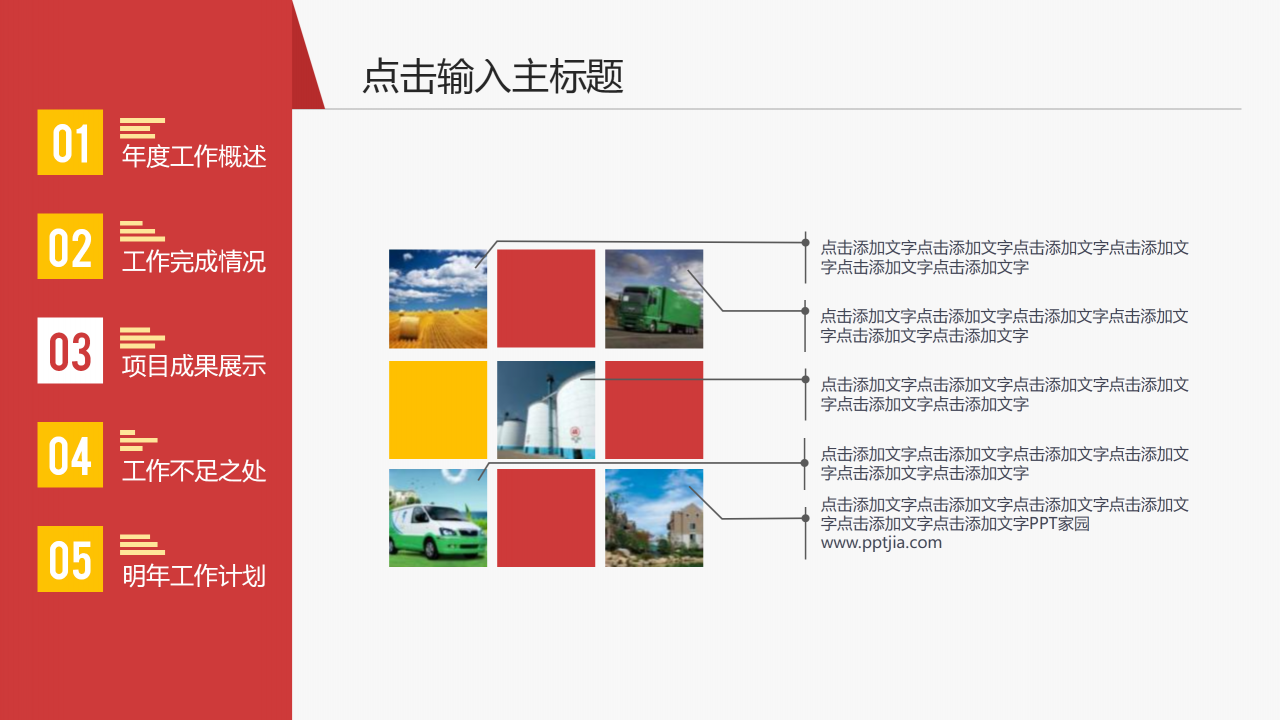 01
年度工作概述

02
工作完成情况

03
项目成果展示

04
工作不足之处

05
明年工作计划

点击输入主标题

点击添加文字点击添加文字点击添加文字点击添加文字点击添加文字点击添加文字

点击添加文字点击添加文字点击添加文字点击添加文字点击添加文字点击添加文字

点击添加文字点击添加文字点击添加文字点击添加文字点击添加文字点击添加文字

点击添加文字点击添加文字点击添加文字点击添加文字点击添加文字点击添加文字

点击添加文字点击添加文字点击添加文字点击添加文字点击添加文字点击添加文字PPT家园 www.pptjia.com